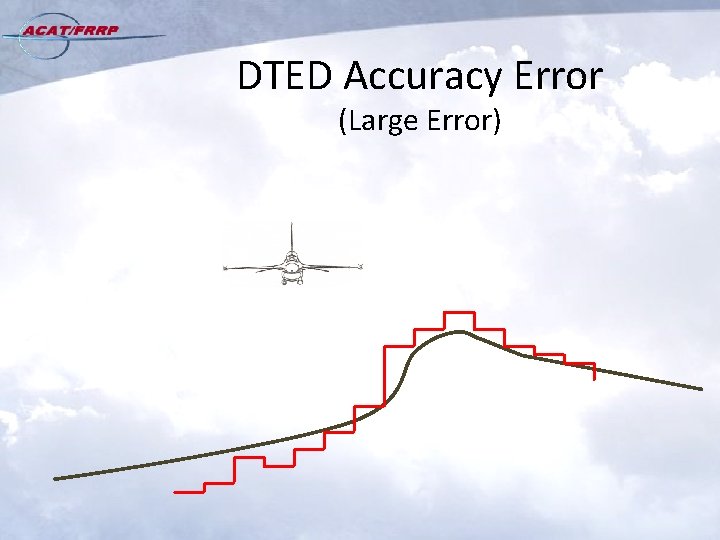 ACAT/FRRP

DTED Accuracy Error
(Large Error)